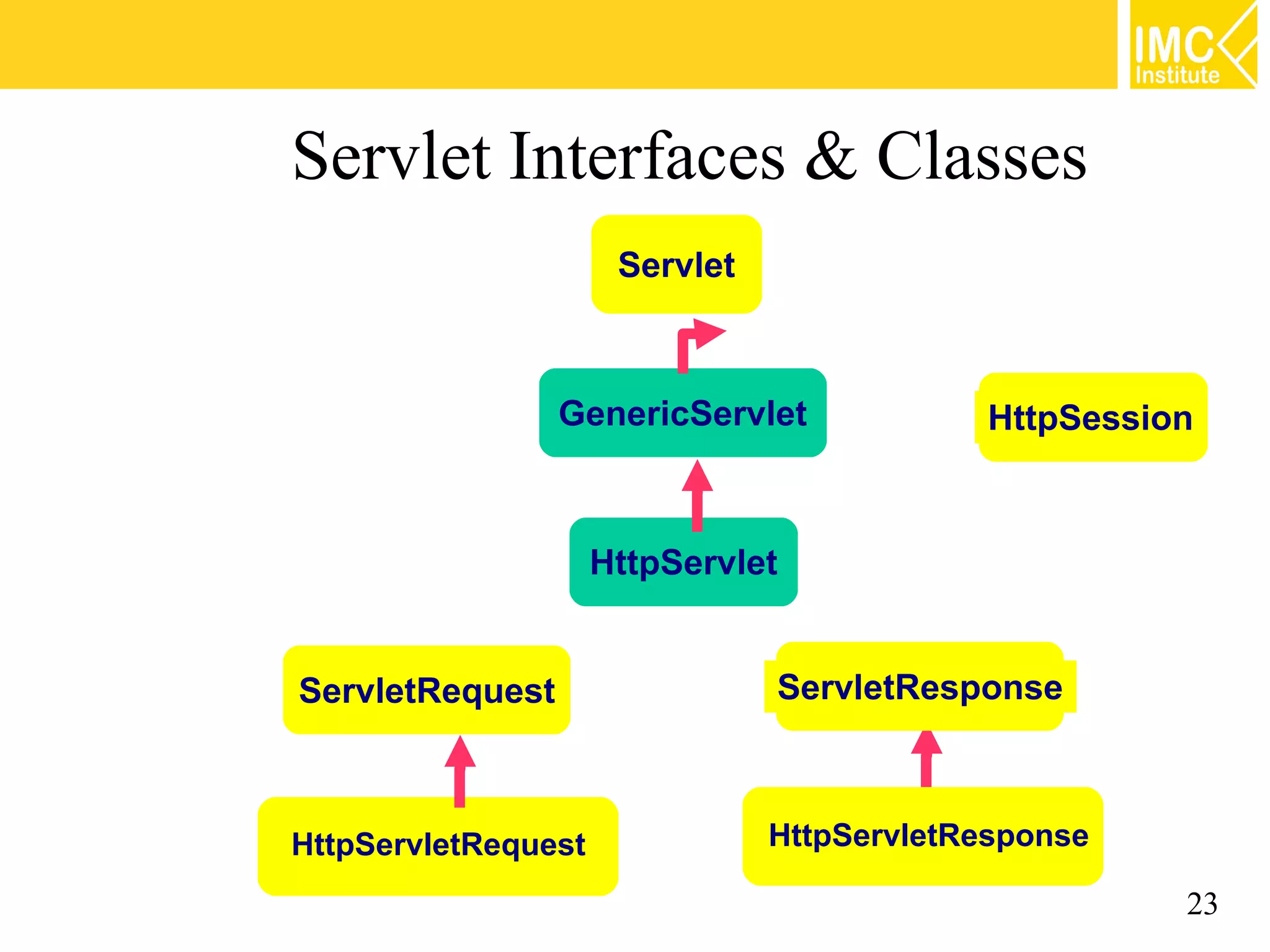 IMC Institute

Servlet Interfaces & Classes

Servlet

GenericServlet

HttpSession

HttpServlet

ServletRequest

ServletResponse

HttpServletRequest

HttpServletResponse

23